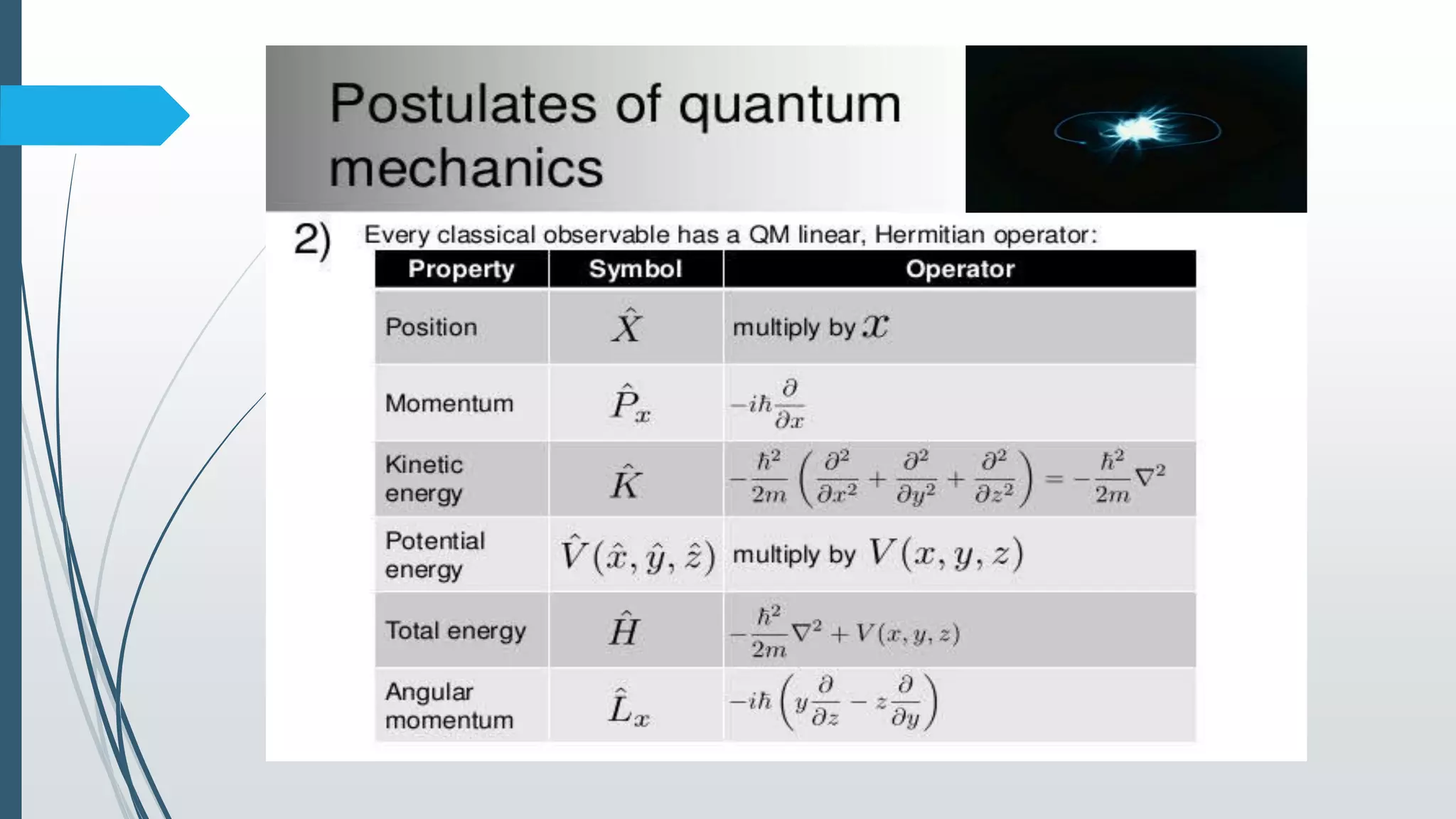 Postulates of quantum mechanics

2) Every classical observable has a QM linear, Hermitian operator:

| Property | Symbol | Operator |
|---|---|---|
| Position | $\hat{X}$ | multiply by $x$ |
| Momentum | $\hat{P}_x$ | $-i\hbar\frac{\partial}{\partial x}$ |
| Kinetic energy | $\hat{K}$ | $-\frac{\hbar^2}{2m}\left(\frac{\partial^2}{\partial x^2}+\frac{\partial^2}{\partial y^2}+\frac{\partial^2}{\partial z^2}\right)=-\frac{\hbar^2}{2m}\nabla^2$ |
| Potential energy | $\hat{V}(\hat{x},\hat{y},\hat{z})$ | multiply by $V(x,y,z)$ |
| Total energy | $\hat{H}$ | $-\frac{\hbar^2}{2m}\nabla^2+V(x,y,z)$ |
| Angular momentum | $\hat{L}_x$ | $-i\hbar\left(y\frac{\partial}{\partial z}-z\frac{\partial}{\partial y}\right)$ |